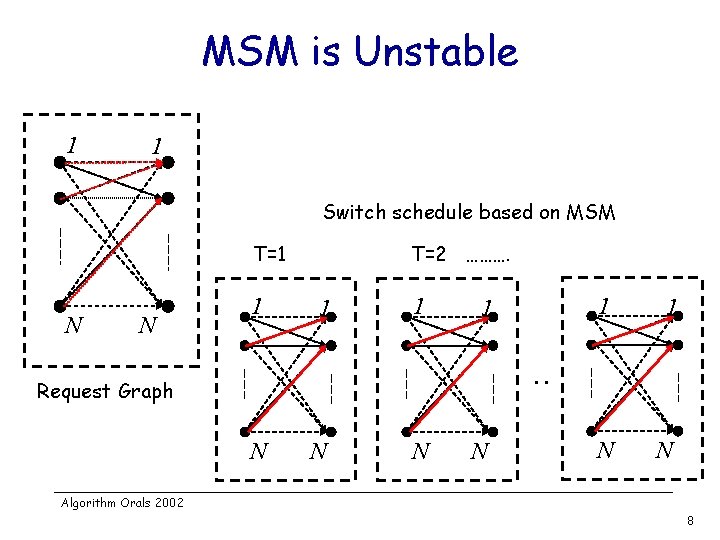 MSM is Unstable

1 1

N N

Request Graph

Switch schedule based on MSM

T=1

T=2 ……….

1 1

N N

1 1

N N

..

1 1

N N

Algorithm Orals 2002

8